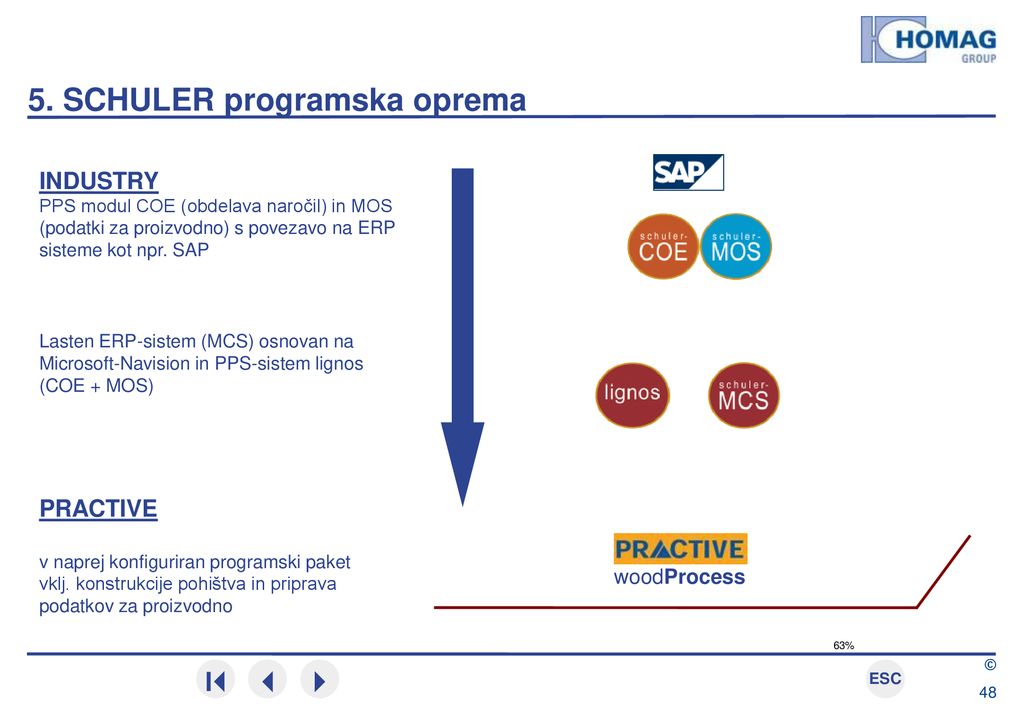 HOMAG GROUP

5. SCHULER programska oprema

INDUSTRY
PPS modul COE (obdelava naročil) in MOS (podatki za proizvodno) s povezavo na ERP sisteme kot npr. SAP

Lasten ERP-sistem (MCS) osnovan na Microsoft-Navision in PPS-sistem lignos (COE + MOS)

PRACTIVE

v naprej konfiguriran programski paket vklj. konstrukcije pohištva in priprava podatkov za proizvodno

SAP

schuler- COE

schuler- MOS

lignos

schuler- MCS

PRACTIVE
woodProcess

63%

ESC

©

48